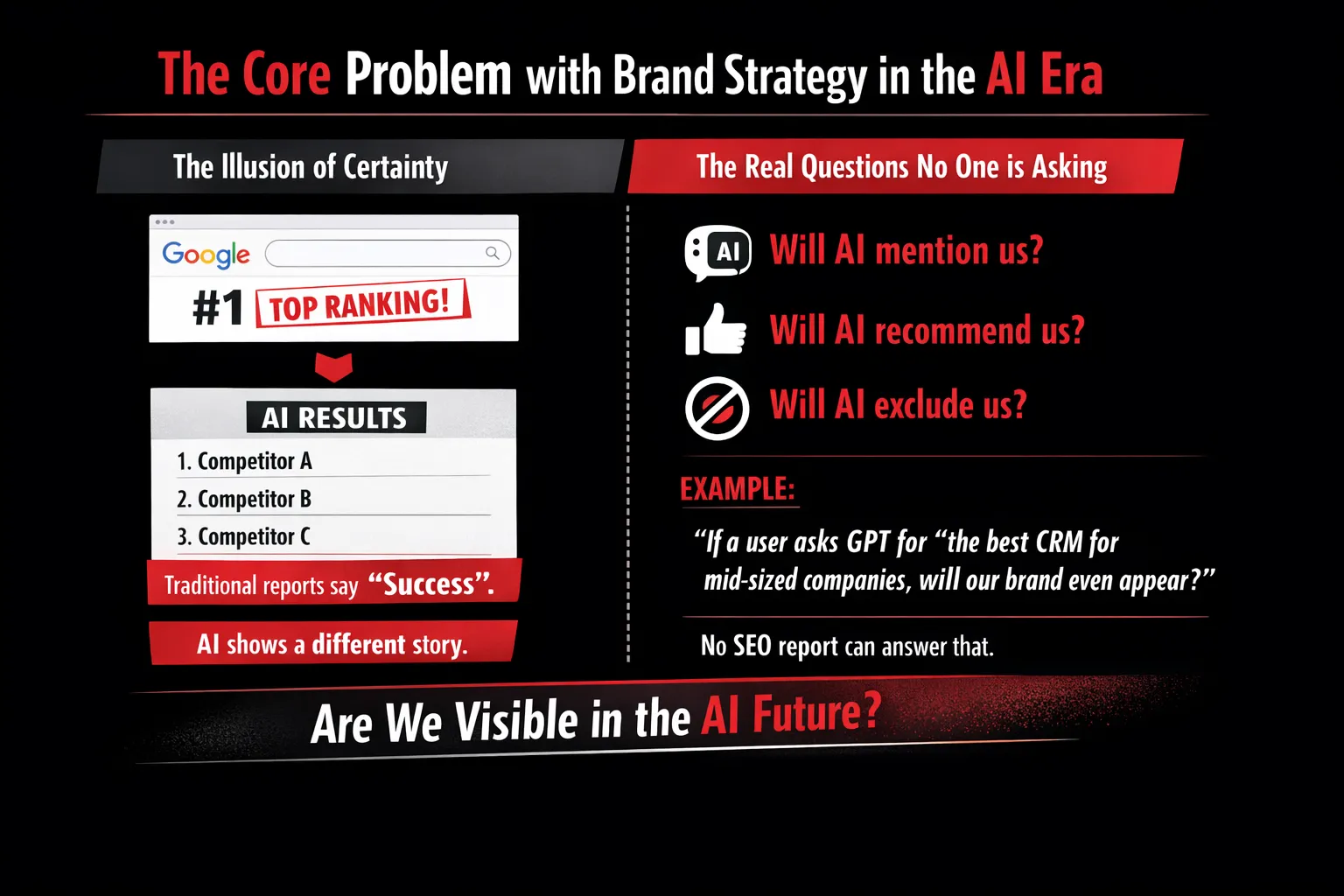 The Core Problem with Brand Strategy in the AI Era

The Illusion of Certainty

Google

#1 TOP RANKING!

AI RESULTS

1. Competitor A
2. Competitor B
3. Competitor C

Traditional reports say “Success”.

AI shows a different story.

The Real Questions No One is Asking

AI

Will AI mention us?

Will AI recommend us?

Will AI exclude us?

EXAMPLE:

“If a user asks GPT for “the best CRM for mid-sized companies, will our brand even appear?”

No SEO report can answer that.

Are We Visible in the AI Future?